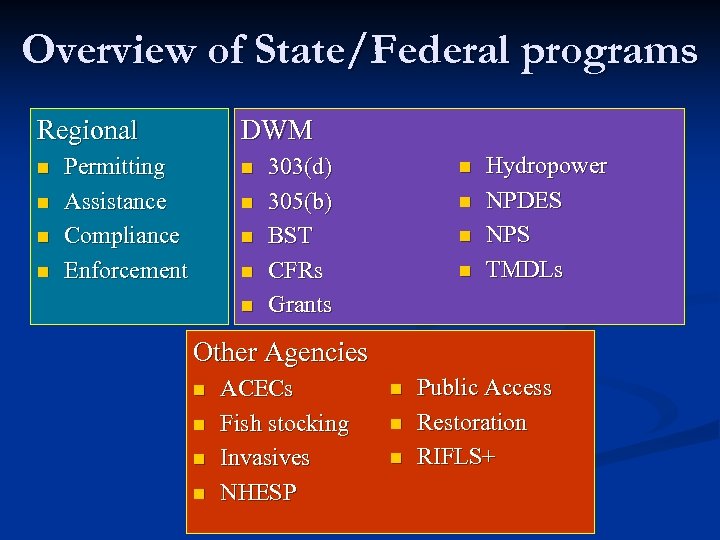 Overview of State/Federal programs

Regional
- Permitting
- Assistance
- Compliance
- Enforcement

DWM
- 303(d)
- 305(b)
- BST
- CFRs
- Grants

- Hydropower
- NPDES
- NPS
- TMDLs

Other Agencies
- ACECs
- Fish stocking
- Invasives
- NHESP

- Public Access
- Restoration
- RIFLS+